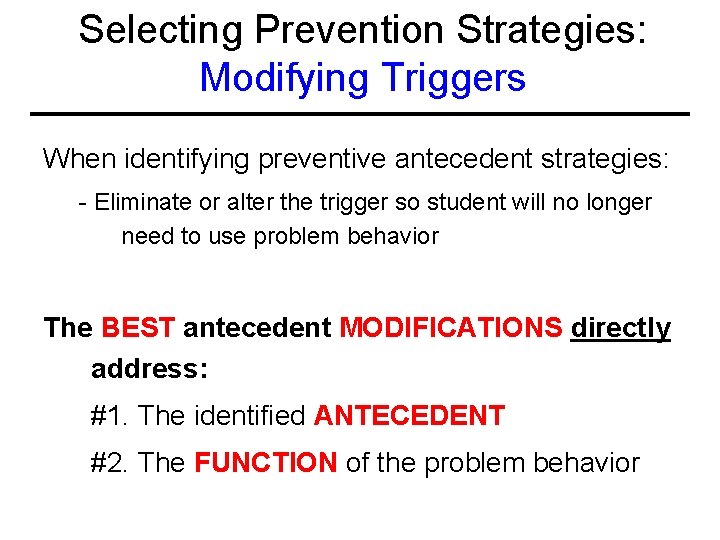 Selecting Prevention Strategies:
Modifying Triggers

When identifying preventive antecedent strategies:

- Eliminate or alter the trigger so student will no longer need to use problem behavior

The BEST antecedent MODIFICATIONS directly address:

#1. The identified ANTECEDENT

#2. The FUNCTION of the problem behavior